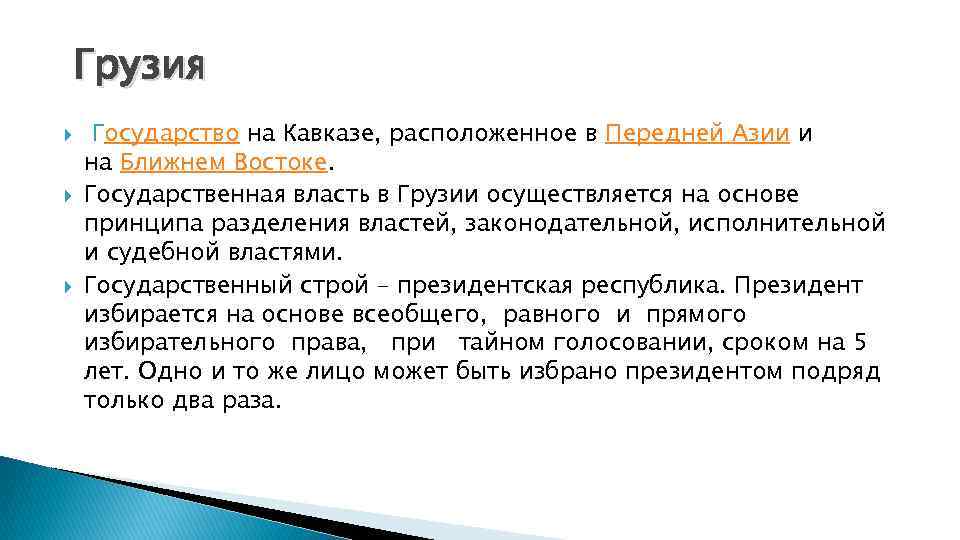 Грузия

Государство на Кавказе, расположенное в Передней Азии и на Ближнем Востоке.

Государственная власть в Грузии осуществляется на основе принципа разделения властей, законодательной, исполнительной и судебной властями.

Государственный строй – президентская республика. Президент избирается на основе всеобщего, равного и прямого избирательного права, при тайном голосовании, сроком на 5 лет. Одно и то же лицо может быть избрано президентом подряд только два раза.